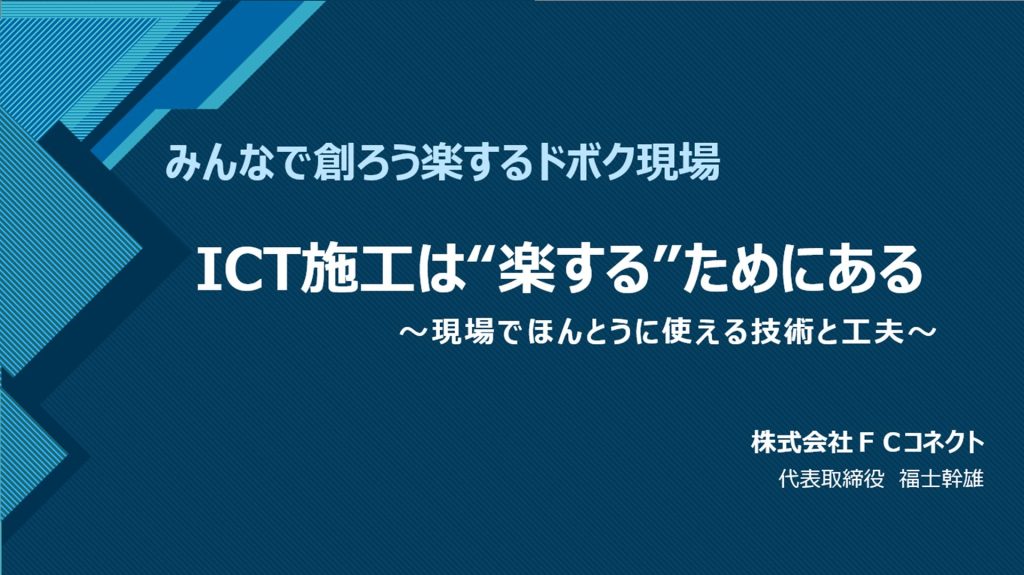 みんなで創ろう楽するドボク現場

ICT施工は“楽する”ためにある

～現場でほんとうに使える技術と工夫～

株式会社ＦＣコネクト

代表取締役　福士幹雄